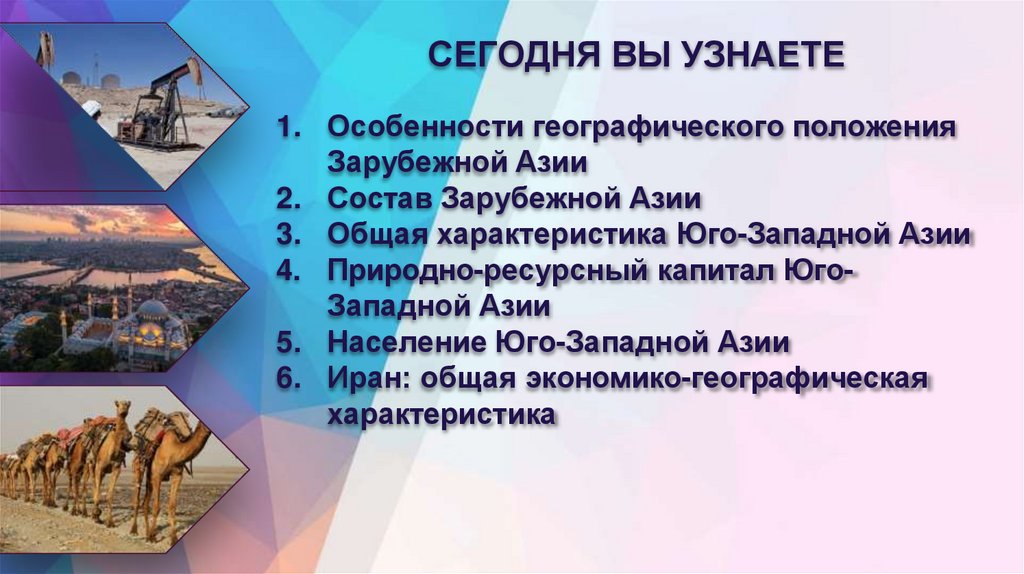 СЕГОДНЯ ВЫ УЗНАЕТЕ

1. Особенности географического положения Зарубежной Азии
2. Состав Зарубежной Азии
3. Общая характеристика Юго-Западной Азии
4. Природно-ресурсный капитал Юго-Западной Азии
5. Население Юго-Западной Азии
6. Иран: общая экономико-географическая характеристика